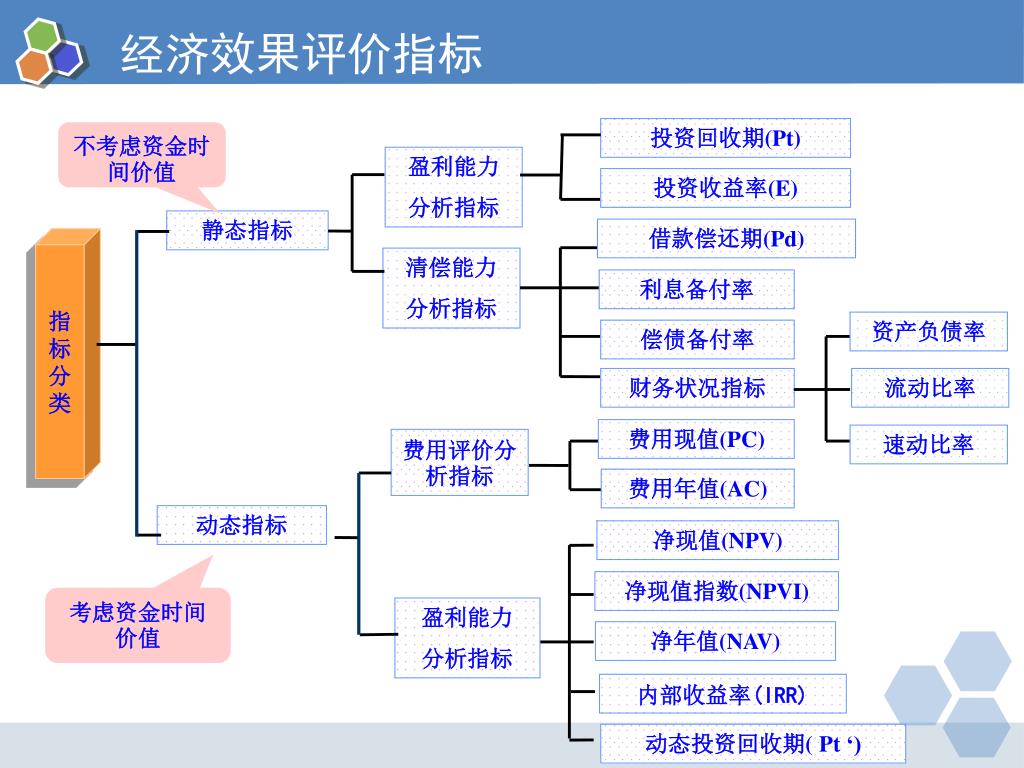 经济效果评价指标

不考虑资金时间价值

指标分类

静态指标

盈利能力分析指标

投资回收期(Pt)

投资收益率(E)

清偿能力分析指标

借款偿还期(Pd)

利息备付率

偿债备付率

财务状况指标

资产负债率

流动比率

速动比率

动态指标

考虑资金时间价值

费用评价分析指标

费用现值(PC)

费用年值(AC)

盈利能力分析指标

净现值(NPV)

净现值指数(NPVI)

净年值(NAV)

内部收益率(IRR)

动态投资回收期( Pt ‘)